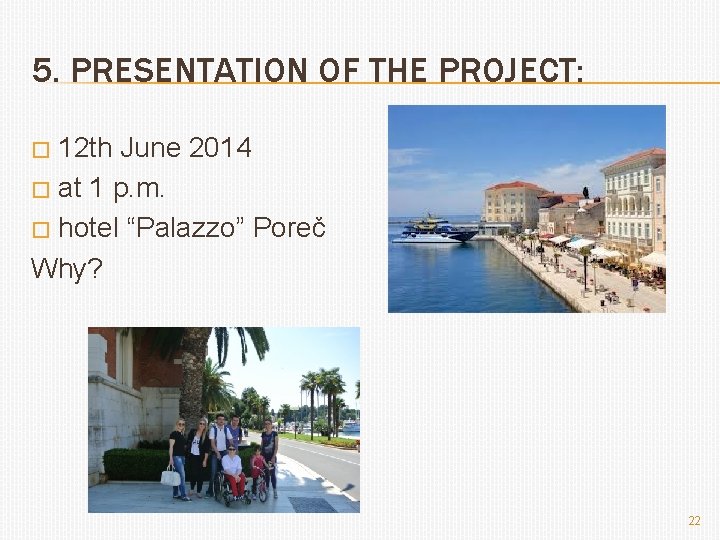 5. PRESENTATION OF THE PROJECT:

□ 12th June 2014
□ at 1 p.m.
□ hotel “Palazzo” Poreč
Why?

22